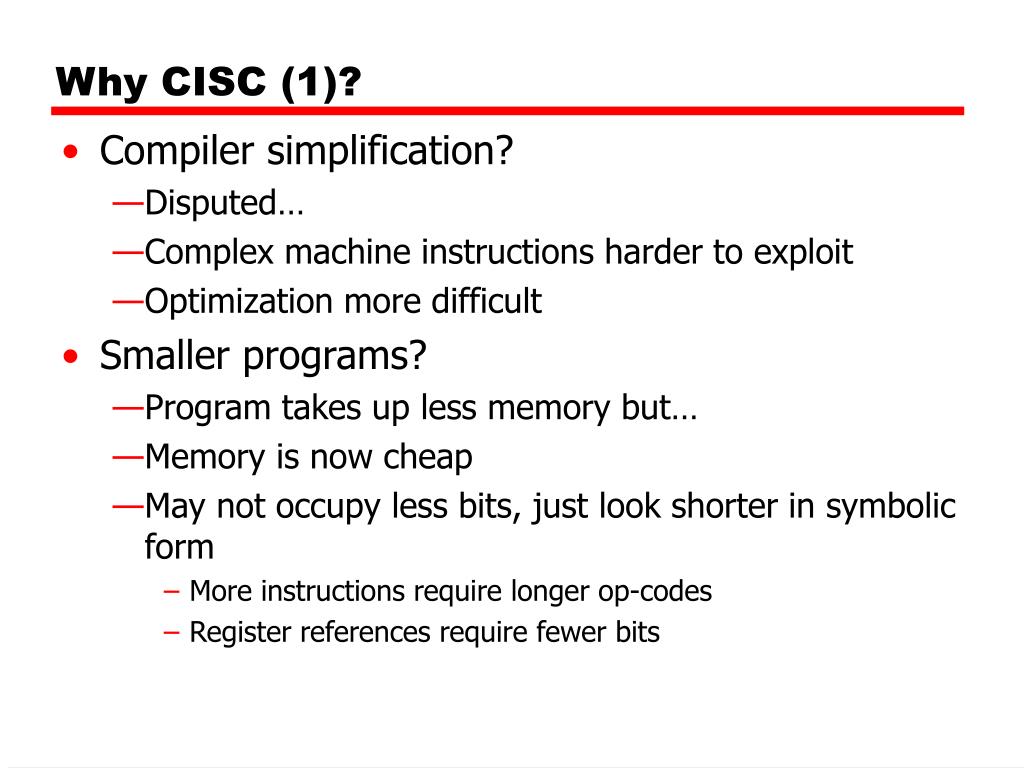 Why CISC (1)?

• Compiler simplification?
—Disputed…
—Complex machine instructions harder to exploit
—Optimization more difficult

• Smaller programs?
—Program takes up less memory but…
—Memory is now cheap
—May not occupy less bits, just look shorter in symbolic form
– More instructions require longer op-codes
– Register references require fewer bits